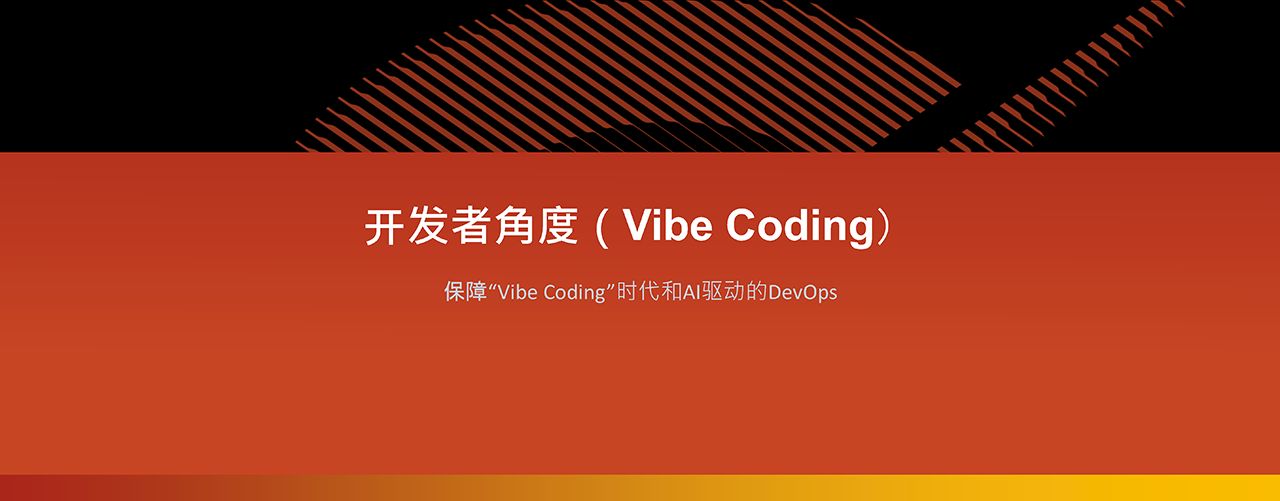 开发者角度（Vibe Coding）

保障“Vibe Coding”时代和AI驱动的DevOps